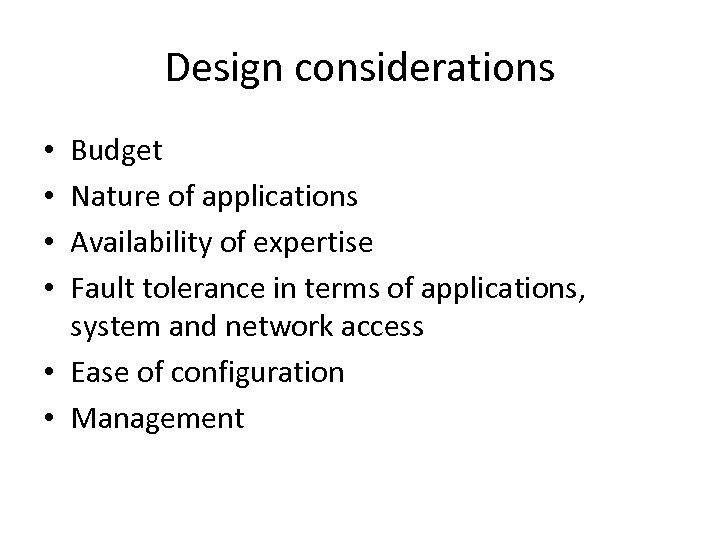 Design considerations

• Budget
• Nature of applications
• Availability of expertise
• Fault tolerance in terms of applications, system and network access
• Ease of configuration
• Management